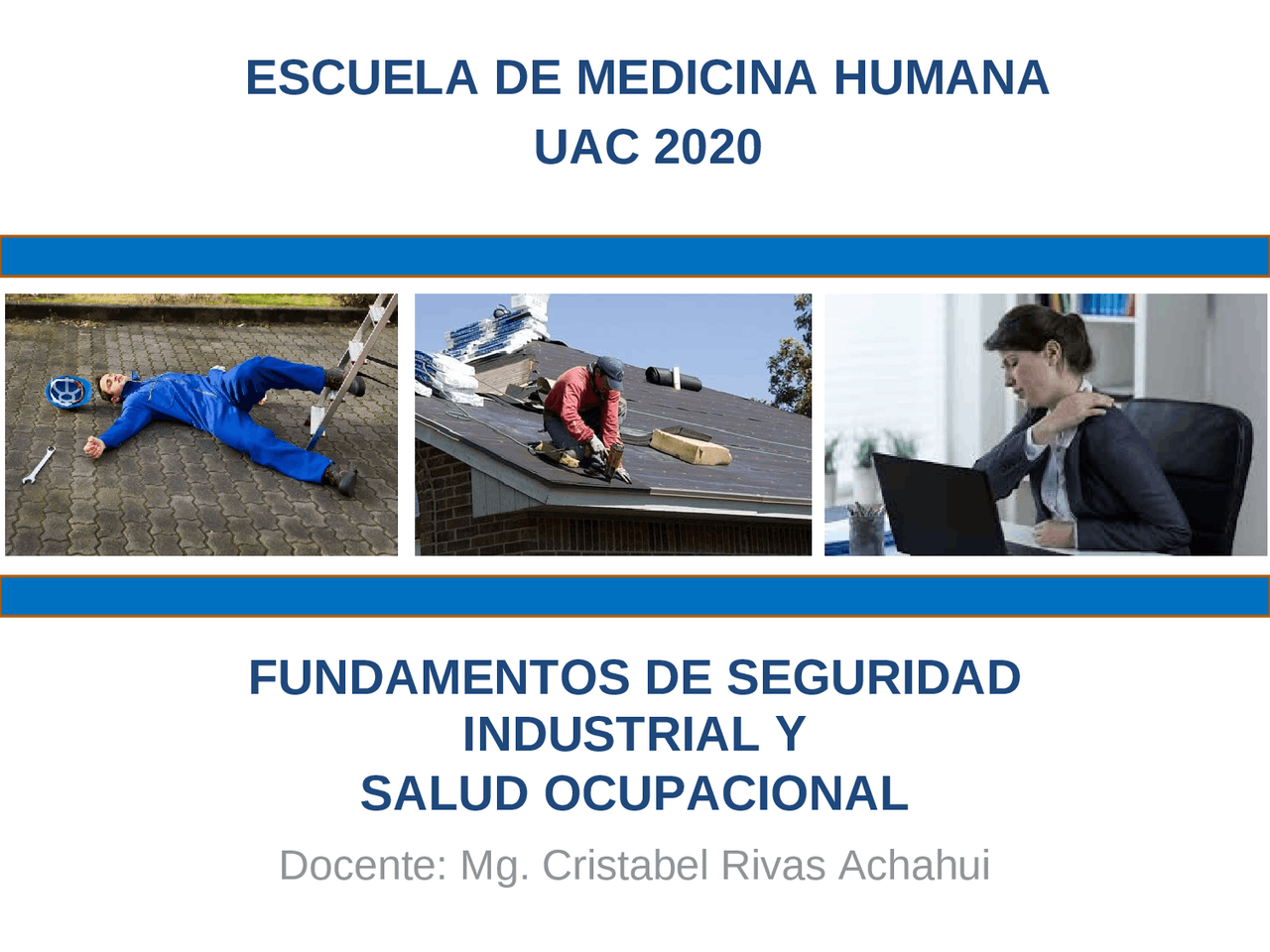 ESCUELA DE MEDICINA HUMANA
UAC 2020

FUNDAMENTOS DE SEGURIDAD INDUSTRIAL Y
SALUD OCUPACIONAL

Docente: Mg. Cristabel Rivas Achahui